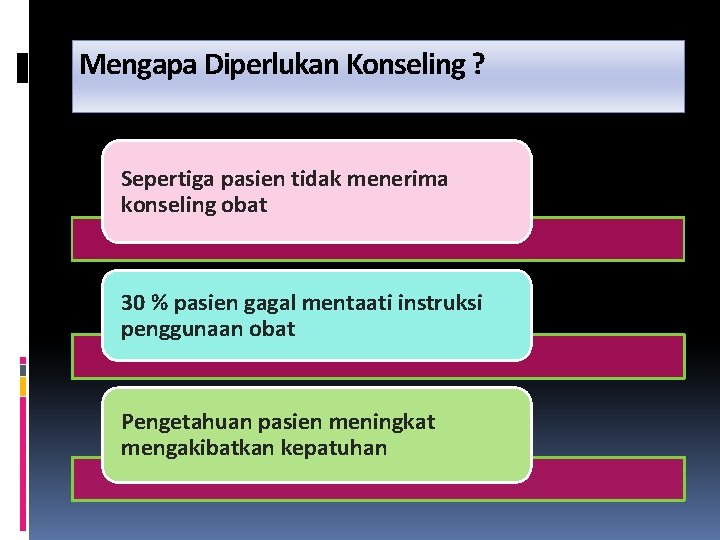 Mengapa Diperlukan Konseling ?

Sepertiga pasien tidak menerima konseling obat

30 % pasien gagal mentaati instruksi penggunaan obat

Pengetahuan pasien meningkat mengakibatkan kepatuhan